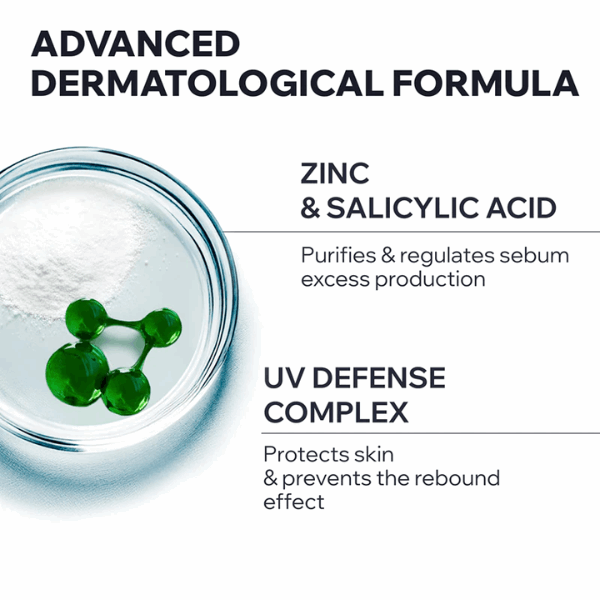 ADVANCED DERMATOLOGICAL FORMULA

ZINC & SALICYLIC ACID

Purifies & regulates sebum excess production

UV DEFENSE COMPLEX

Protects skin & prevents the rebound effect